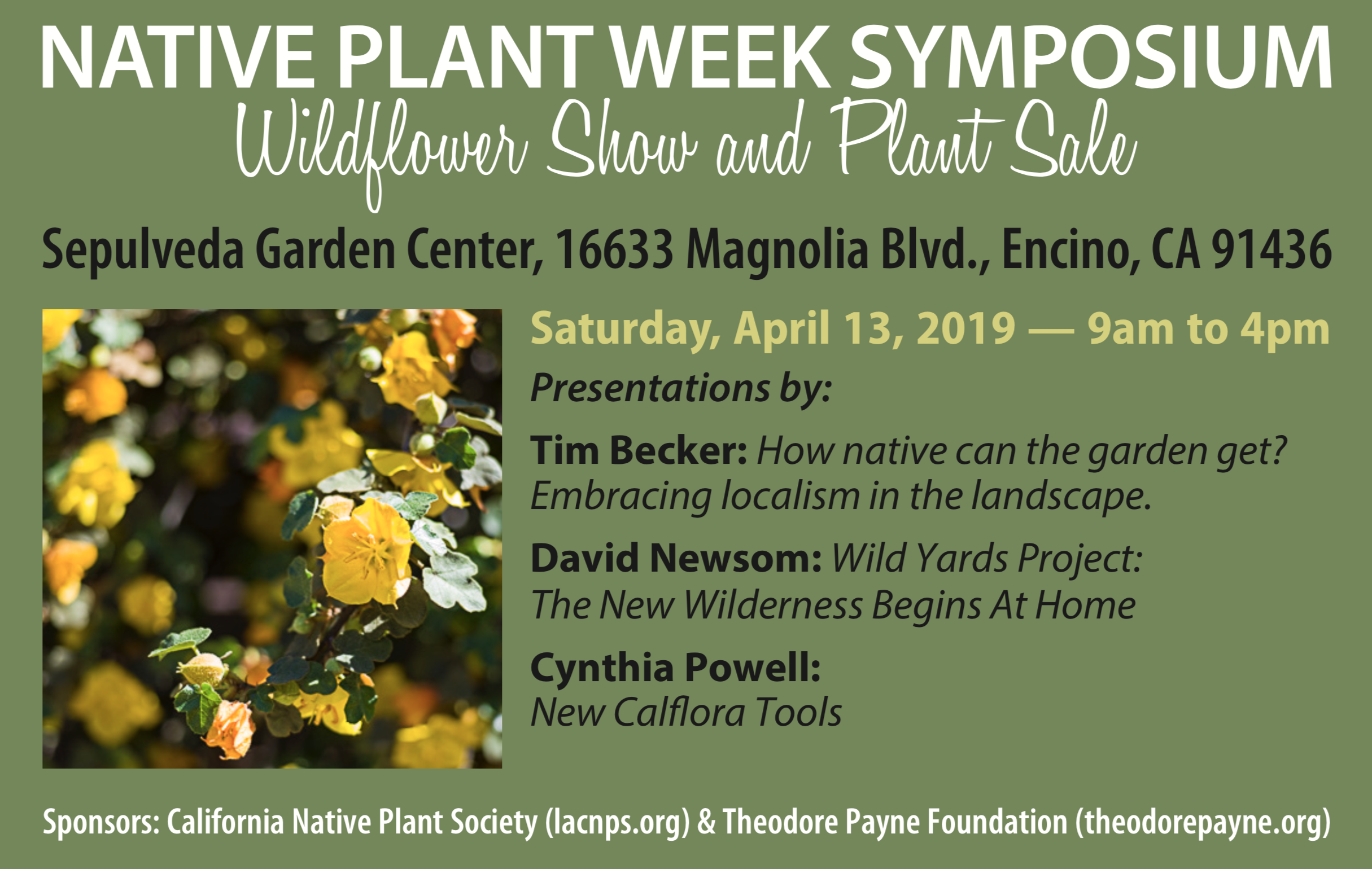 NATIVE PLANT WEEK SYMPOSIUM
Wildflower Show and Plant Sale

Sepulveda Garden Center, 16633 Magnolia Blvd., Encino, CA 91436

Saturday, April 13, 2019 — 9am to 4pm

Presentations by:

Tim Becker: How native can the garden get? Embracing localism in the landscape.

David Newsom: Wild Yards Project: The New Wilderness Begins At Home

Cynthia Powell: New Calflora Tools

Sponsors: California Native Plant Society (lacnps.org) & Theodore Payne Foundation (theodorepayne.org)